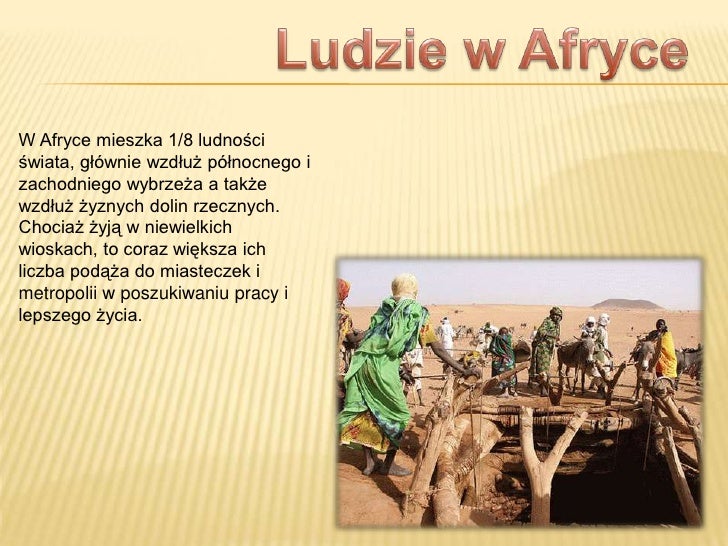 Ludzie w Afryce

W Afryce mieszka 1/8 ludności świata, głównie wzdłuż północnego i zachodniego wybrzeża a także wzdłuż żyznych dolin rzecznych. Chociaż żyją w niewielkich wioskach, to coraz większa ich liczba podąża do miasteczek i metropolii w poszukiwaniu pracy i lepszego życia.